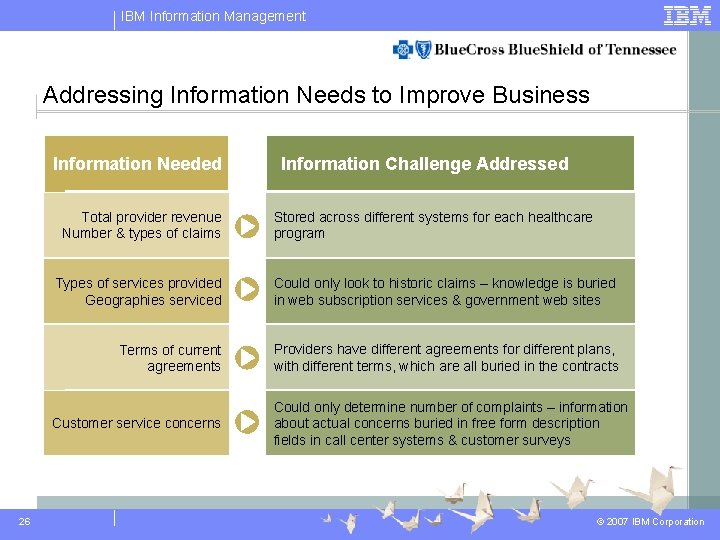 IBM Information Management

IBM

BlueCross BlueShield of Tennessee

Addressing Information Needs to Improve Business

| Information Needed | Information Challenge Addressed |
|---|---|
| Total provider revenue Number & types of claims | Stored across different systems for each healthcare program |
| Types of services provided Geographies serviced | Could only look to historic claims – knowledge is buried in web subscription services & government web sites |
| Terms of current agreements | Providers have different agreements for different plans, with different terms, which are all buried in the contracts |
| Customer service concerns | Could only determine number of complaints – information about actual concerns buried in free form description fields in call center systems & customer surveys |

26

© 2007 IBM Corporation